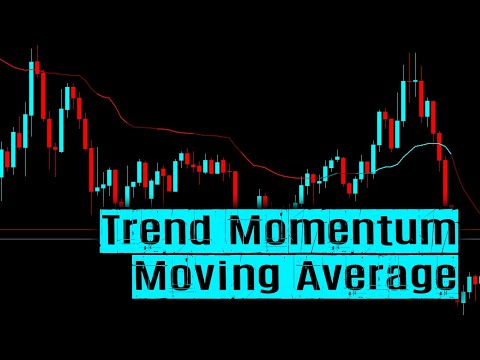 Trend Momentum
Moving Average